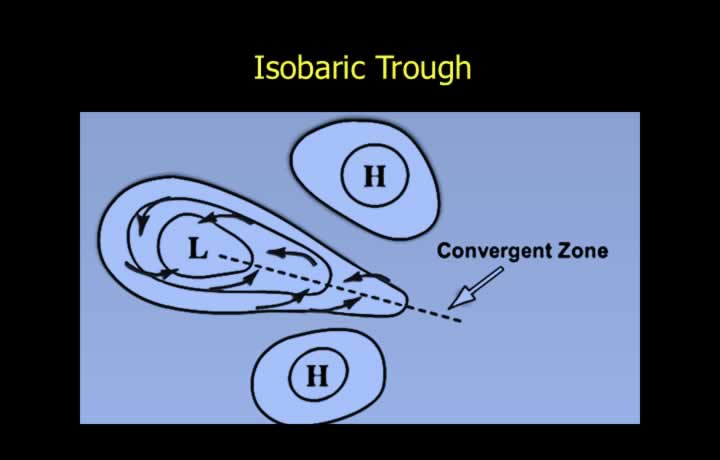 Isobaric Trough

H

L

Convergent Zone

H